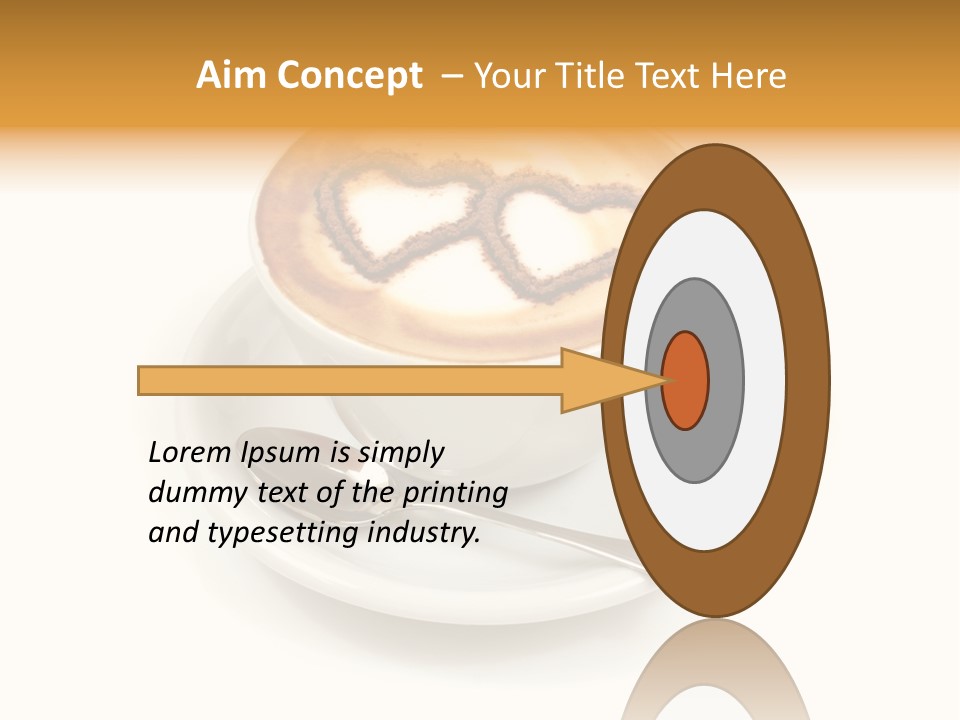 Aim Concept – Your Title Text Here

Lorem Ipsum is simply dummy text of the printing and typesetting industry.